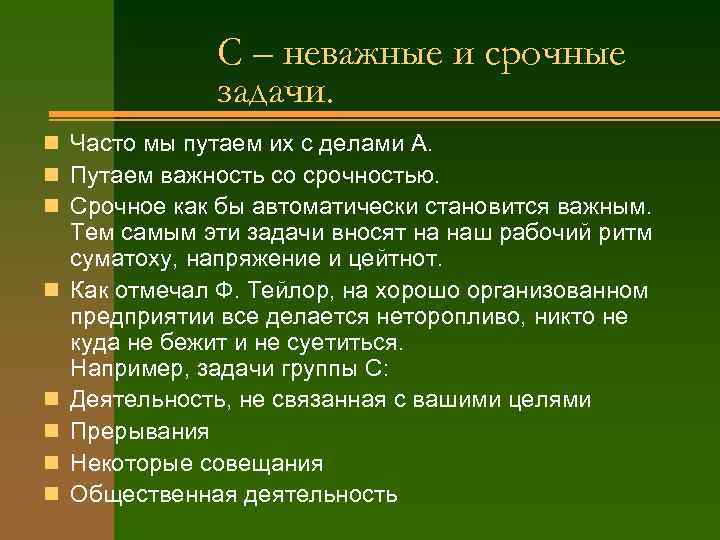 С – неважные и срочные задачи.

Часто мы путаем их с делами А.

Путаем важность со срочностью.

Срочное как бы автоматически становится важным. Тем самым эти задачи вносят на наш рабочий ритм суматоху, напряжение и цейтнот.

Как отмечал Ф. Тейлор, на хорошо организованном предприятии все делается неторопливо, никто не куда не бежит и не суетиться.
Например, задачи группы С:

Деятельность, не связанная с вашими целями

Прерывания

Некоторые совещания

Общественная деятельность